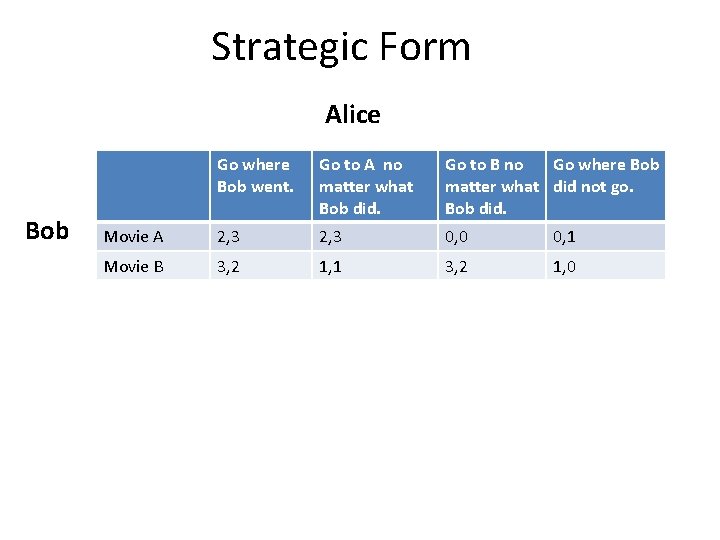 Strategic Form

Alice

Bob

| | Go where Bob went. | Go to A no matter what Bob did. | Go to B no matter what Bob did. | Go where Bob did not go. |
|---|---|---|---|---|
| Movie A | 2,3 | 2,3 | 0,0 | 0,1 |
| Movie B | 3,2 | 1,1 | 3,2 | 1,0 |